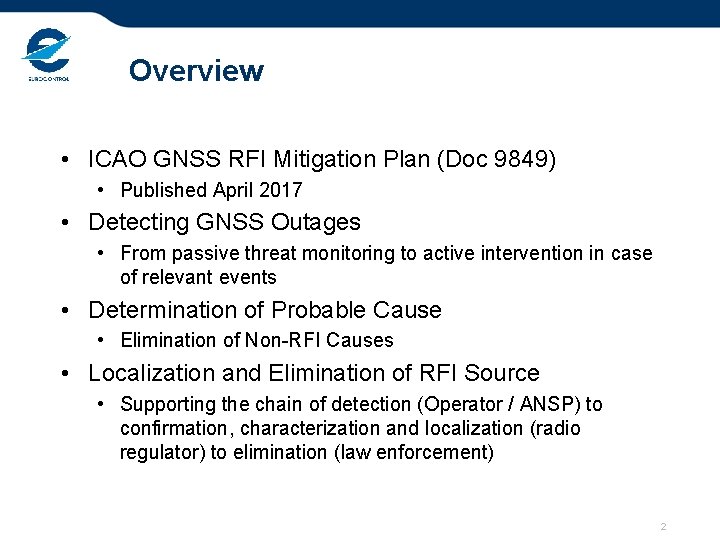 EUROCONTROL

Overview

• ICAO GNSS RFI Mitigation Plan (Doc 9849)
  • Published April 2017
• Detecting GNSS Outages
  • From passive threat monitoring to active intervention in case of relevant events
• Determination of Probable Cause
  • Elimination of Non-RFI Causes
• Localization and Elimination of RFI Source
  • Supporting the chain of detection (Operator / ANSP) to confirmation, characterization and localization (radio regulator) to elimination (law enforcement)

2